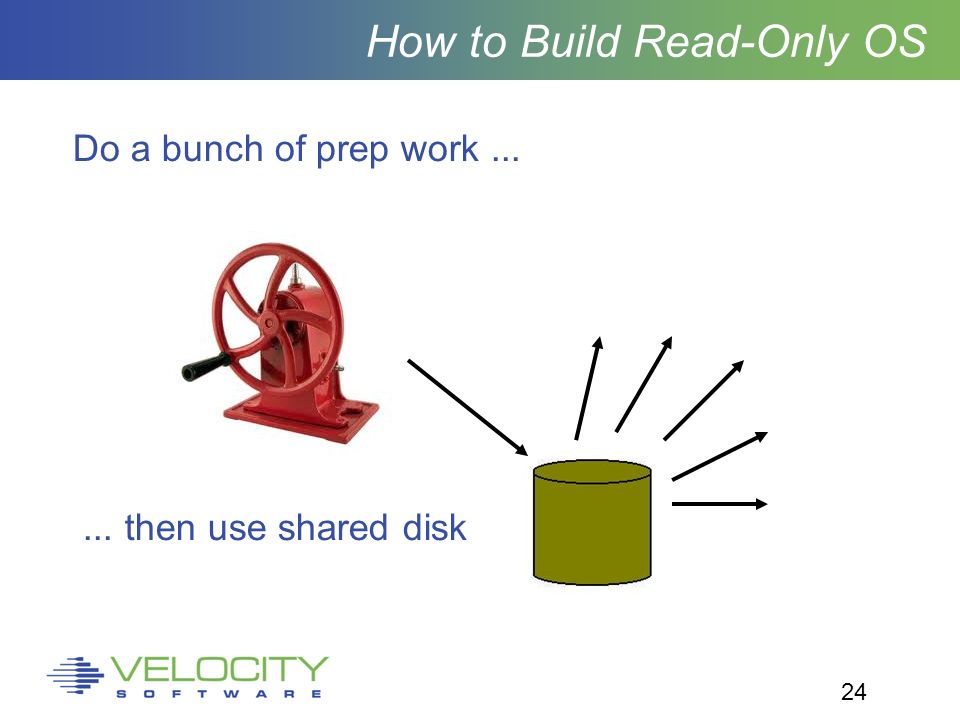 How to Build Read-Only OS

Do a bunch of prep work ...

... then use shared disk

VELOCITY
SOFTWARE

24